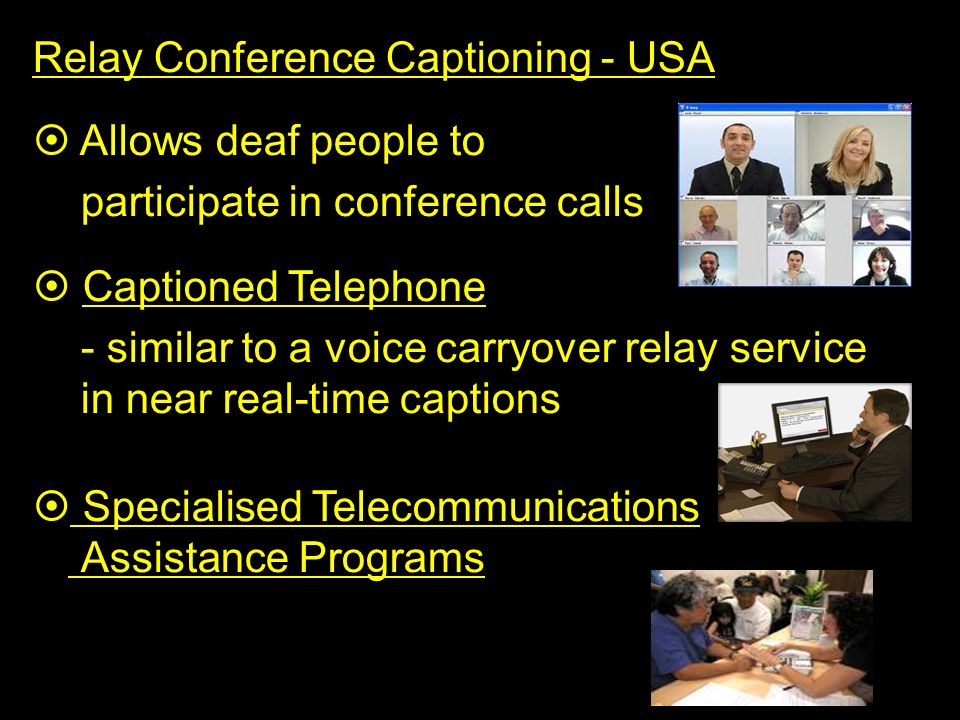 Relay Conference Captioning - USA

⦿ Allows deaf people to participate in conference calls

⦿ Captioned Telephone

- similar to a voice carryover relay service in near real-time captions

⦿ Specialised Telecommunications Assistance Programs